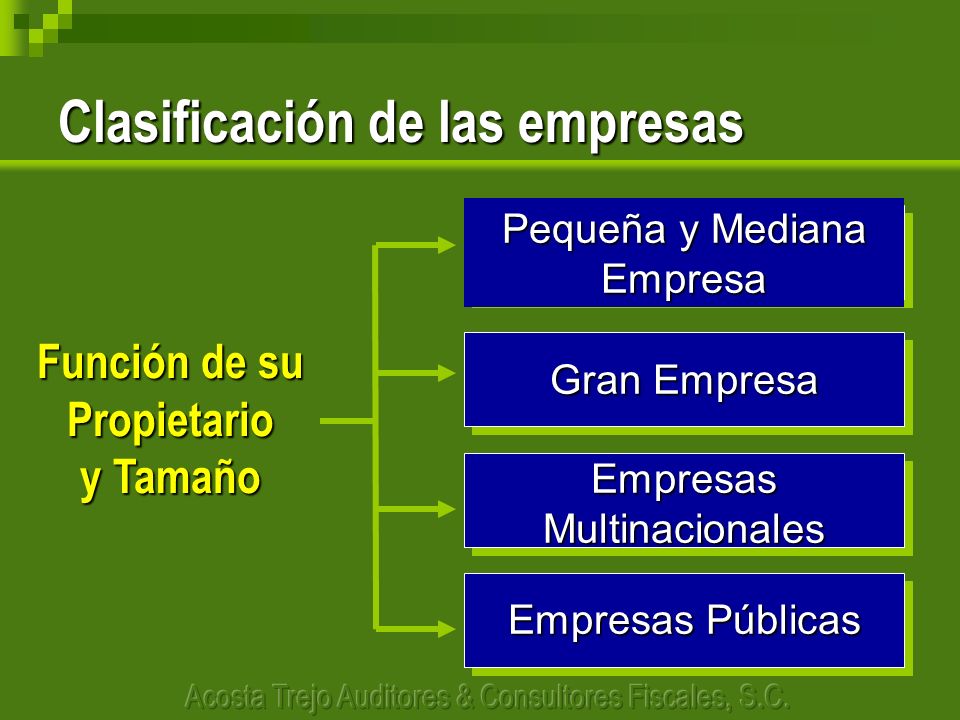 Clasificación de las empresas

Función de su Propietario y Tamaño

Pequeña y Mediana Empresa

Gran Empresa

Empresas Multinacionales

Empresas Públicas

Acosta Trejo Auditores & Consultores Fiscales, S.C.